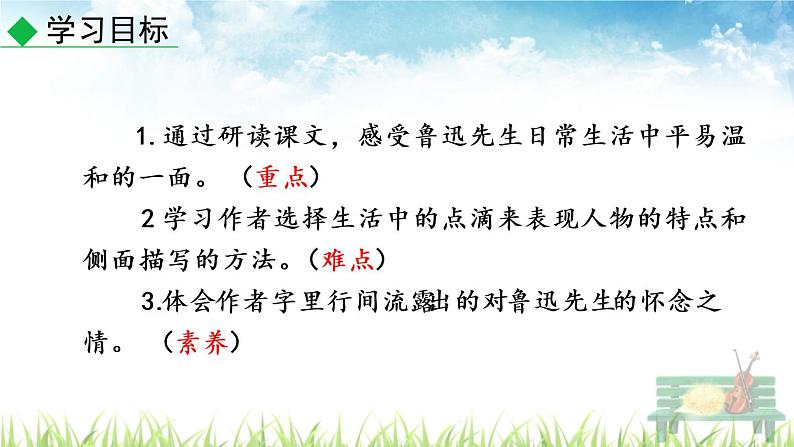 ◆ 学习目标

1. 通过研读课文，感受鲁迅先生日常生活中平易温和的一面。（重点）

2 学习作者选择生活中的点滴来表现人物的特点和侧面描写的方法。（难点）

3.体会作者字里行间流露出的对鲁迅先生的怀念之情。（素养）